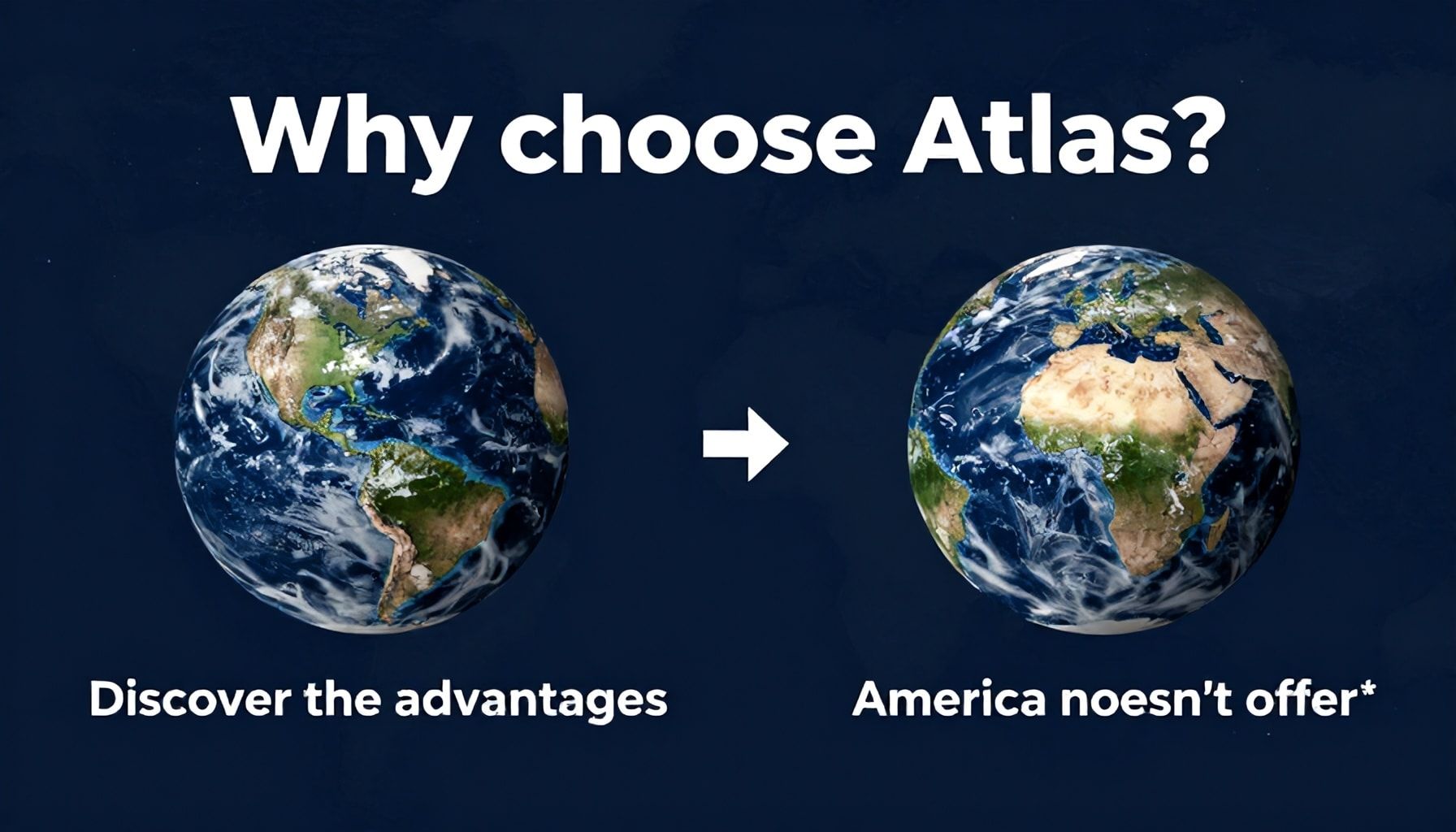 Why choose Atlas?

Discover the advantages

America noesn't offer*